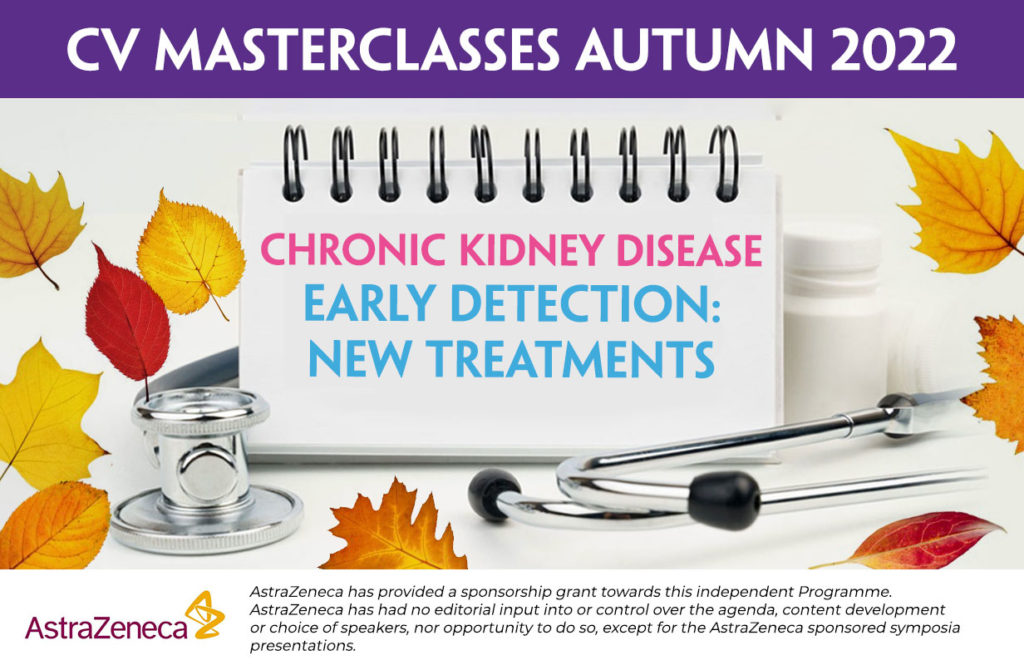 CV MASTERCLASSES AUTUMN 2022

CHRONIC KIDNEY DISEASE
EARLY DETECTION:
NEW TREATMENTS

AstraZeneca

AstraZeneca has provided a sponsorship grant towards this independent Programme. AstraZeneca has had no editorial input into or control over the agenda, content development or choice of speakers, nor opportunity to do so, except for the AstraZeneca sponsored symposia presentations.